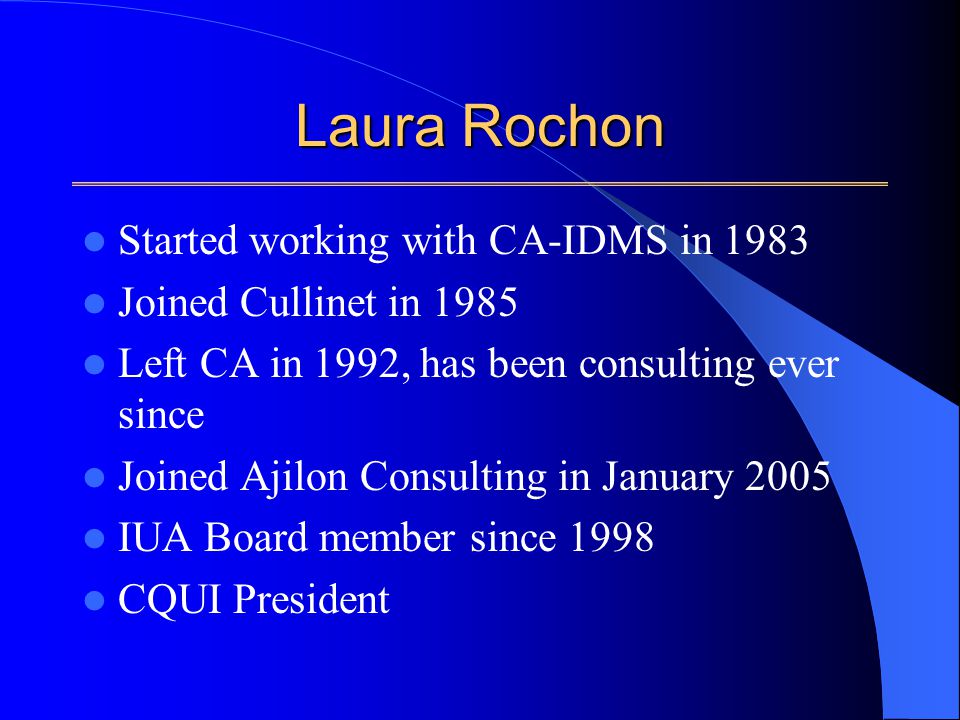 Laura Rochon

- Started working with CA-IDMS in 1983
- Joined Cullinet in 1985
- Left CA in 1992, has been consulting ever since
- Joined Ajilon Consulting in January 2005
- IUA Board member since 1998
- CQUI President